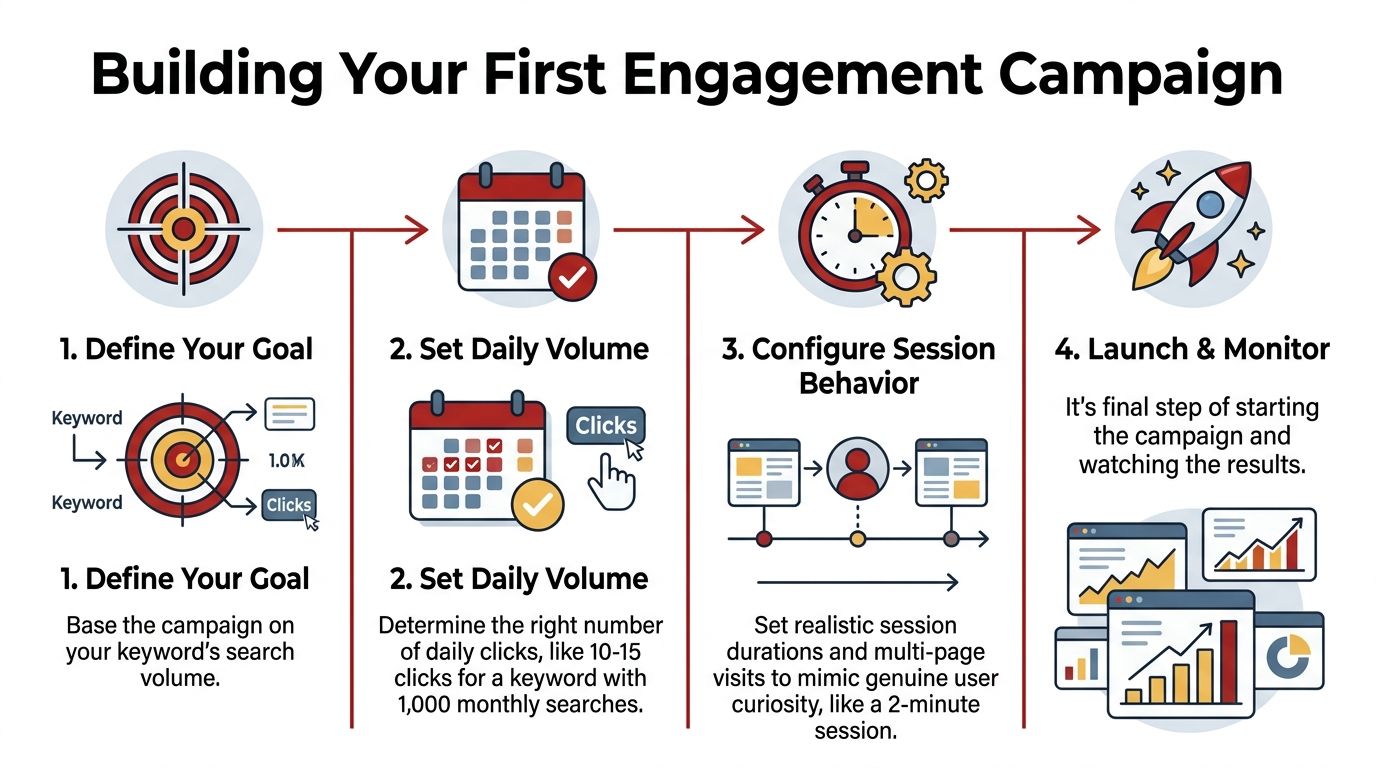 Building Your First Engagement Campaign

1. Define Your Goal

Keyword

Keyword

1.0K

Clicks

1. Define Your Goal

Base the campaign on your keyword's search volume.

2. Set Daily Volume

Clicks

2. Set Daily Volume

Determine the right number of daily clicks, like 10-15 clicks for a keyword with 1,000 monthly searches.

3. Configure Session Behavior

Set realistic session durations and multi-page visits to mimic genuine user curiosity, like a 2-minute session.

4. Launch & Monitor

It's final step of starting the campaign and watching the results.